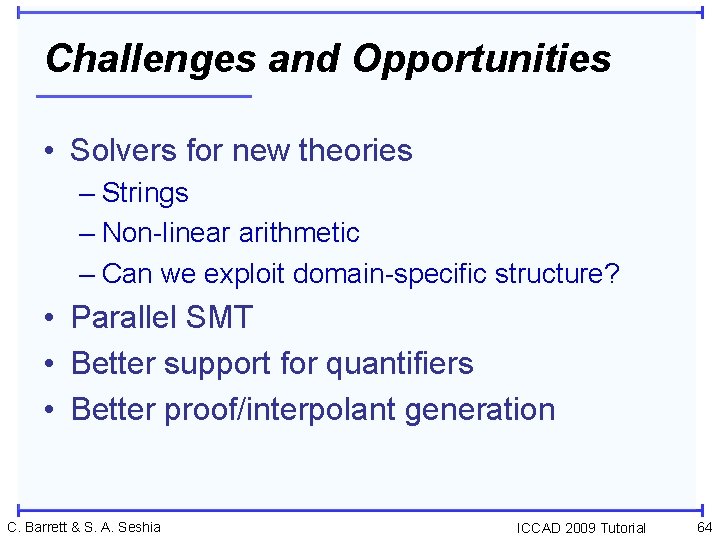 Challenges and Opportunities

• Solvers for new theories
– Strings
– Non-linear arithmetic
– Can we exploit domain-specific structure?
• Parallel SMT
• Better support for quantifiers
• Better proof/interpolant generation

C. Barrett & S. A. Seshia

ICCAD 2009 Tutorial

64